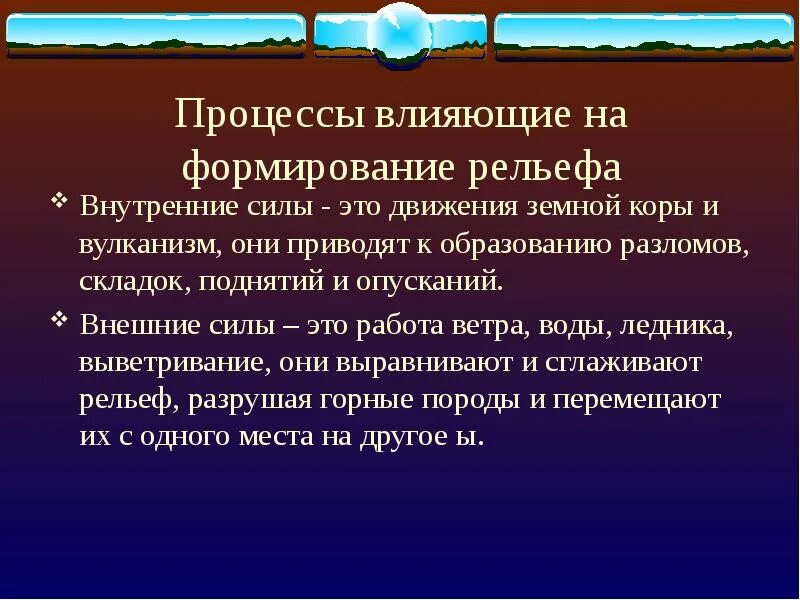 Процессы влияющие на формирование рельефа

❖ Внутренние силы - это движения земной коры и вулканизм, они приводят к образованию разломов, складок, поднятий и опусканий.

❖ Внешние силы – это работа ветра, воды, ледника, выветривание, они выравнивают и сглаживают рельеф, разрушая горные породы и перемещают их с одного места на другое ы.